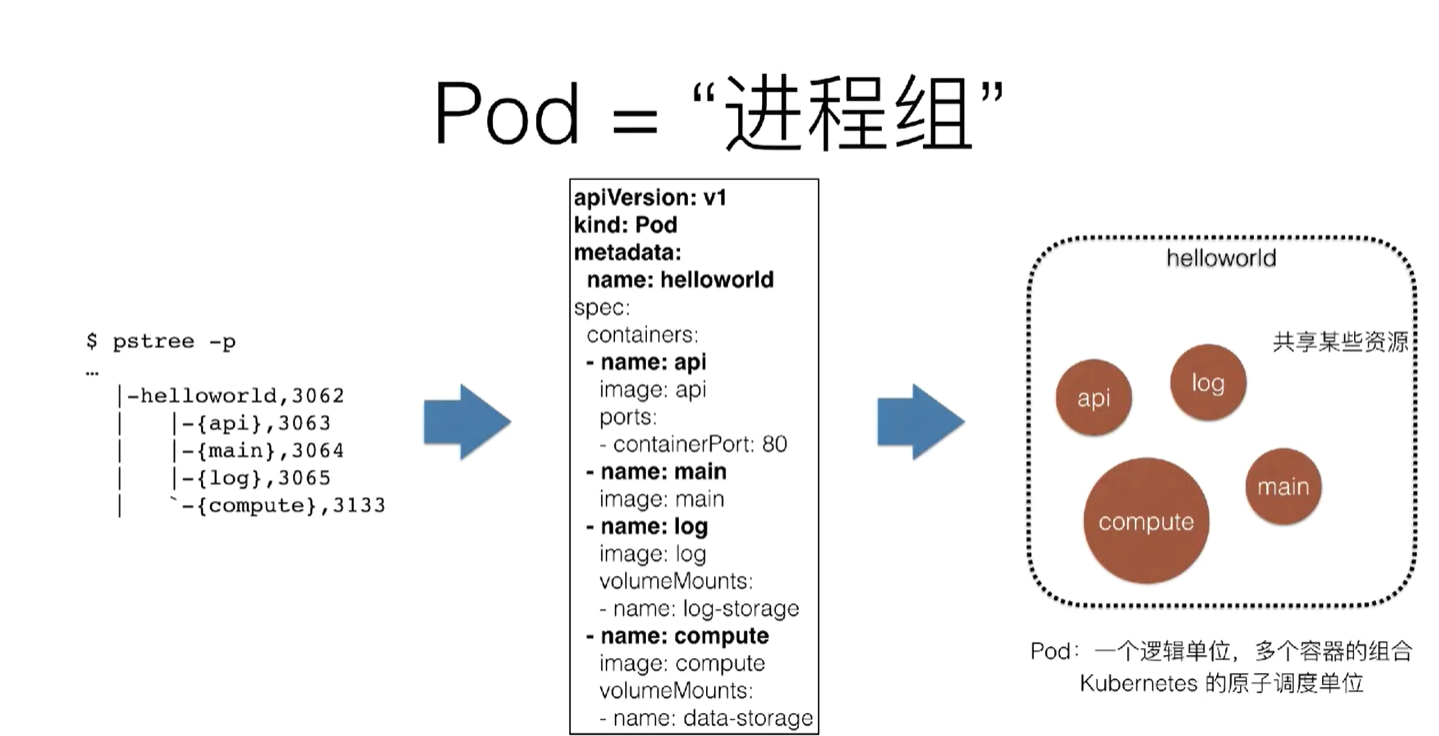 Pod = “进程组”

$ pstree -p
…
|-helloworld,3062
|    |-{api},3063
|    |-{main},3064
|    |-{log},3065
|    `-{compute},3133

apiVersion: v1
kind: Pod
metadata:
  name: helloworld
spec:
  containers:
  - name: api
    image: api
    ports:
    - containerPort: 80
  - name: main
    image: main
  - name: log
    image: log
    volumeMounts:
    - name: log-storage
  - name: compute
    image: compute
    volumeMounts:
    - name: data-storage

helloworld

共享某些资源

api

log

compute

main

Pod：一个逻辑单位，多个容器的组合
Kubernetes 的原子调度单位